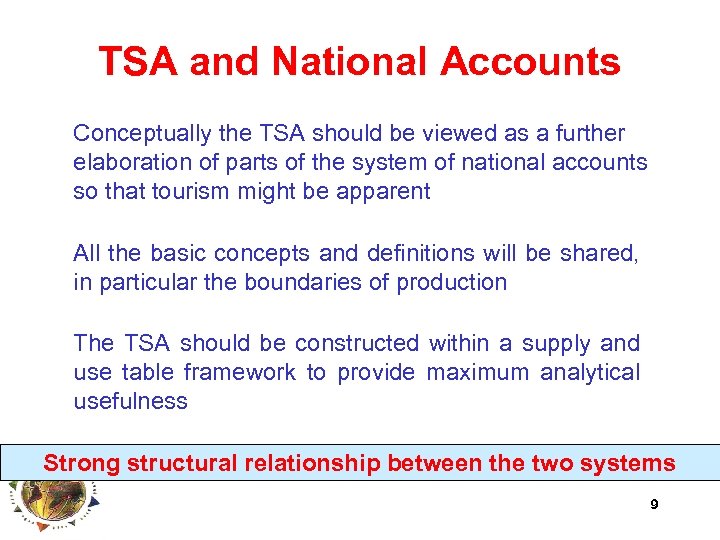 TSA and National Accounts

Conceptually the TSA should be viewed as a further elaboration of parts of the system of national accounts so that tourism might be apparent

All the basic concepts and definitions will be shared, in particular the boundaries of production

The TSA should be constructed within a supply and use table framework to provide maximum analytical usefulness

Strong structural relationship between the two systems

9